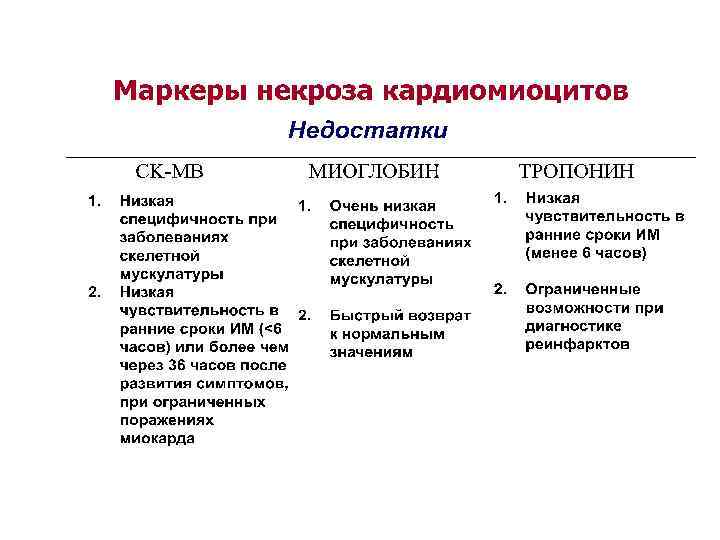 Маркеры некроза кардиомиоцитов

Недостатки

СК-МВ

1. Низкая специфичность при заболеваниях скелетной мускулатуры
2. Низкая чувствительность в ранние сроки ИМ (<6 часов) или более чем через 36 часов после развития симптомов, при ограниченных поражениях миокарда

МИОГЛОБИН

1. Очень низкая специфичность при заболеваниях скелетной мускулатуры
2. Быстрый возврат к нормальным значениям

ТРОПОНИН

1. Низкая чувствительность в ранние сроки ИМ (менее 6 часов)
2. Ограниченные возможности при диагностике реинфарктов